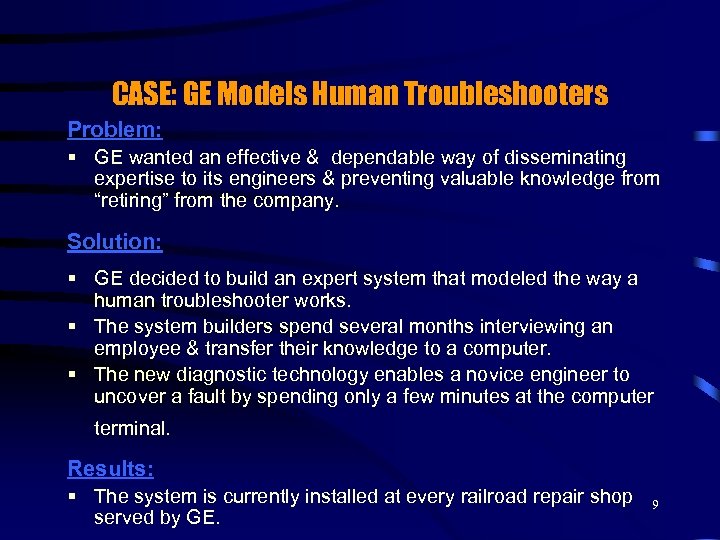 CASE: GE Models Human Troubleshooters

Problem:

▪ GE wanted an effective & dependable way of disseminating expertise to its engineers & preventing valuable knowledge from “retiring” from the company.

Solution:

▪ GE decided to build an expert system that modeled the way a human troubleshooter works.
▪ The system builders spend several months interviewing an employee & transfer their knowledge to a computer.
▪ The new diagnostic technology enables a novice engineer to uncover a fault by spending only a few minutes at the computer terminal.

Results:

▪ The system is currently installed at every railroad repair shop served by GE.

9